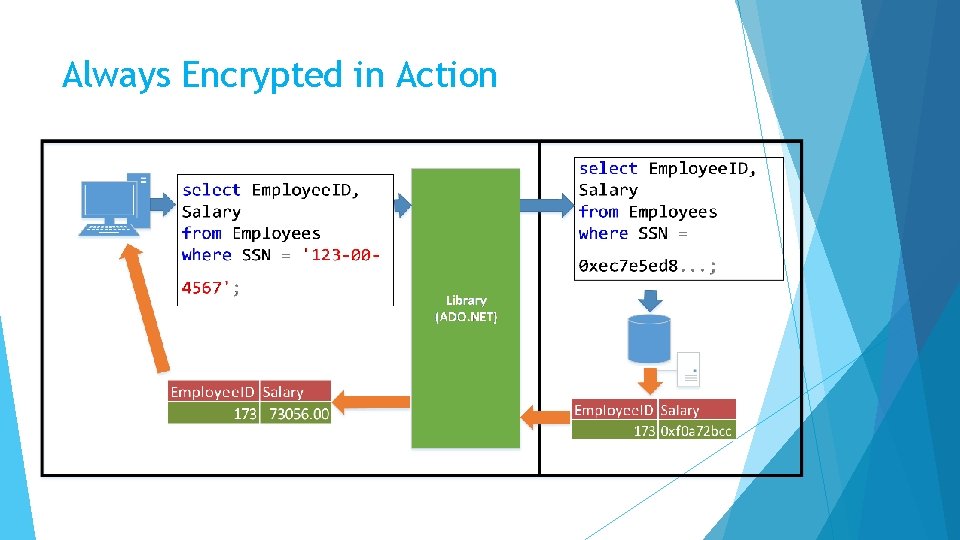 Always Encrypted in Action

select EmployeeID, Salary
from Employees
where SSN = '123-00-4567';

Library
(ADO.NET)

select EmployeeID, Salary
from Employees
where SSN =
0xec7e5ed8...;

| EmployeeID | Salary |
|---|---|
| 173 | 73056.00 |

| EmployeeID | Salary |
|---|---|
| 173 | 0xf0a72bcc |